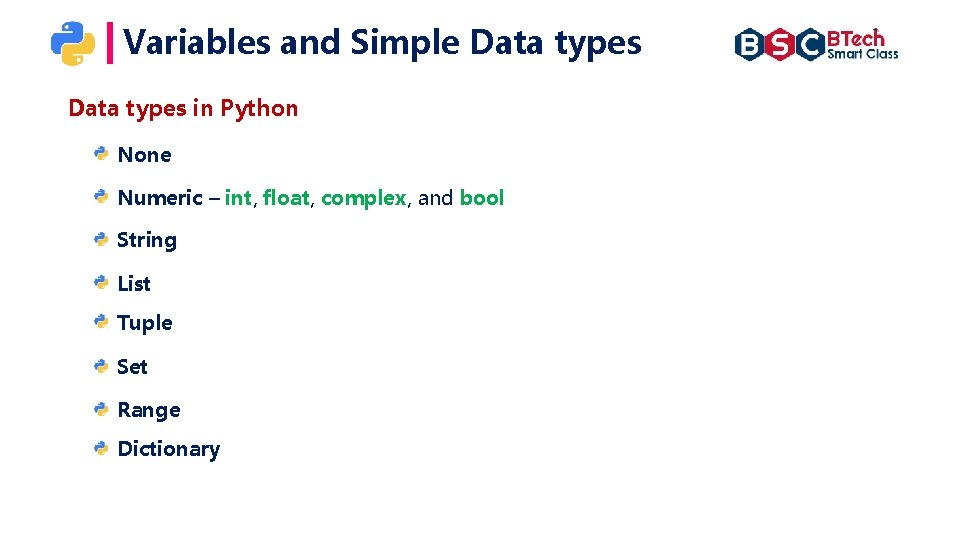 Variables and Simple Data types

BSC BTech Smart Class

Data types in Python

None

Numeric – int, float, complex, and bool

String

List

Tuple

Set

Range

Dictionary